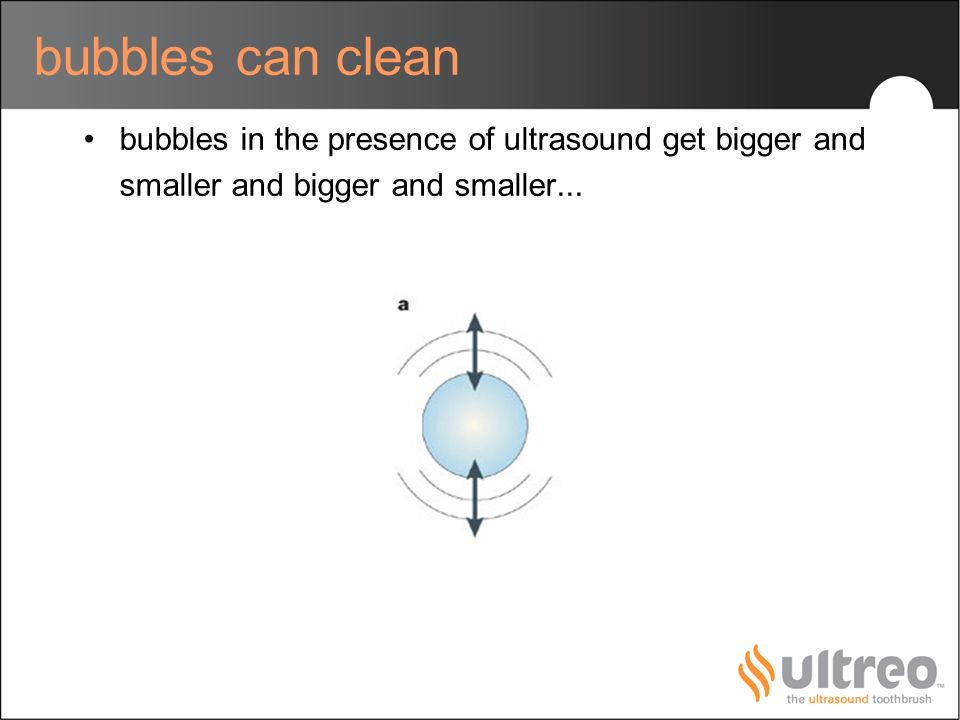 bubbles can clean

• bubbles in the presence of ultrasound get bigger and smaller and bigger and smaller...

a

ultreo™
the ultrasound toothbrush